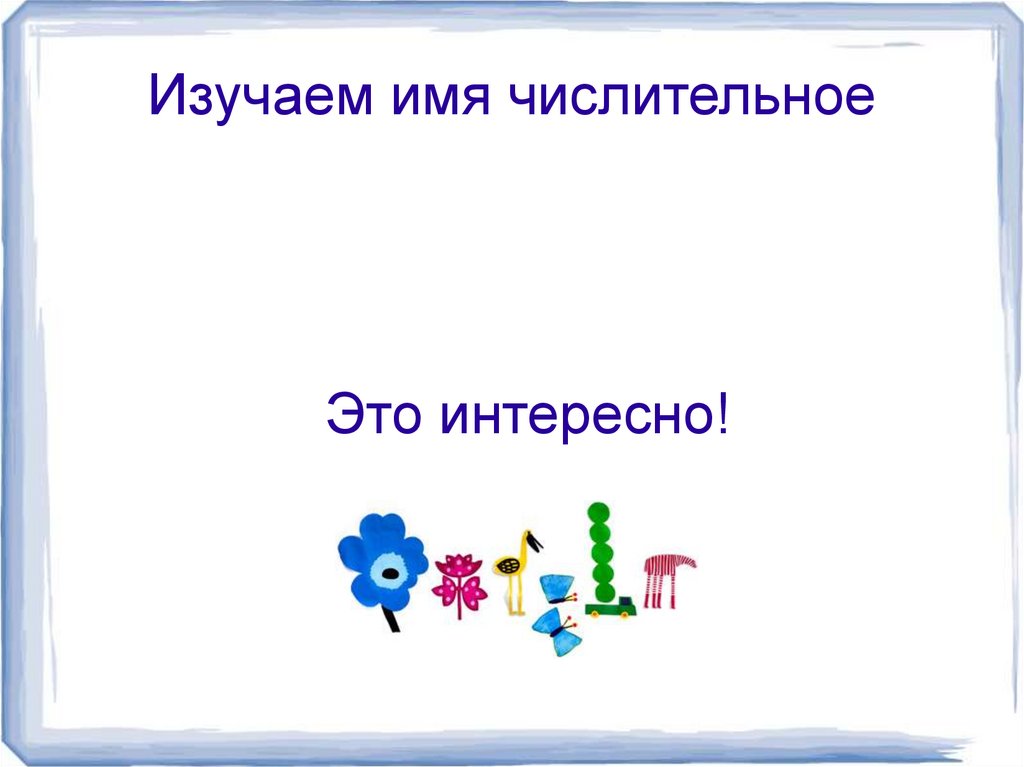 Изучаем имя числительное

Это интересно!